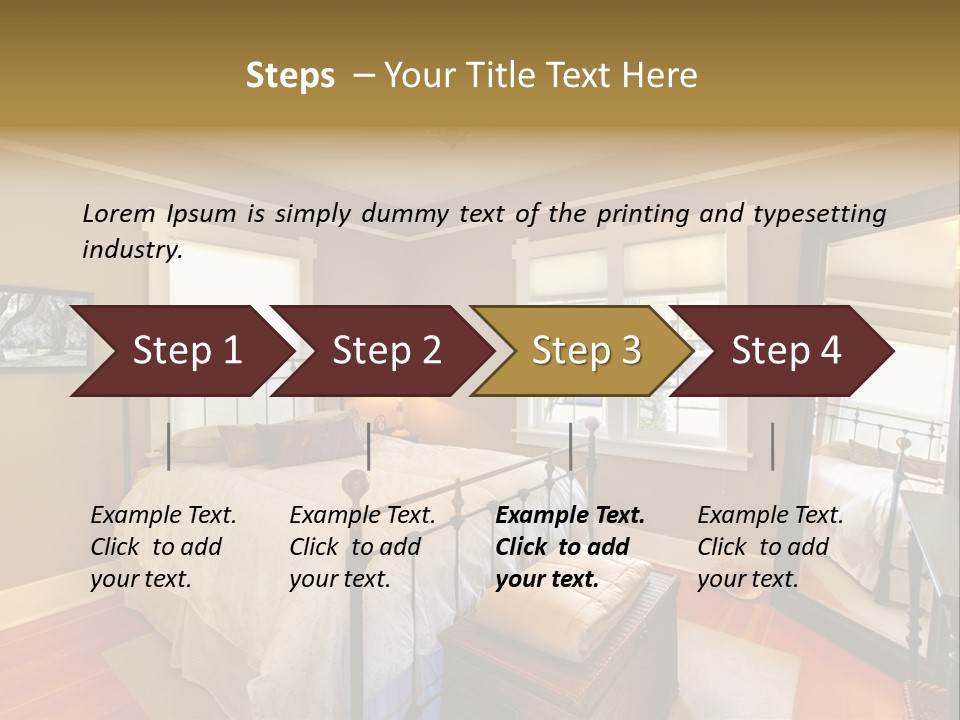 Steps – Your Title Text Here

Lorem Ipsum is simply dummy text of the printing and typesetting industry.

Step 1

Step 2

Step 3

Step 4

Example Text. Click to add your text.

Example Text. Click to add your text.

Example Text. Click to add your text.

Example Text. Click to add your text.